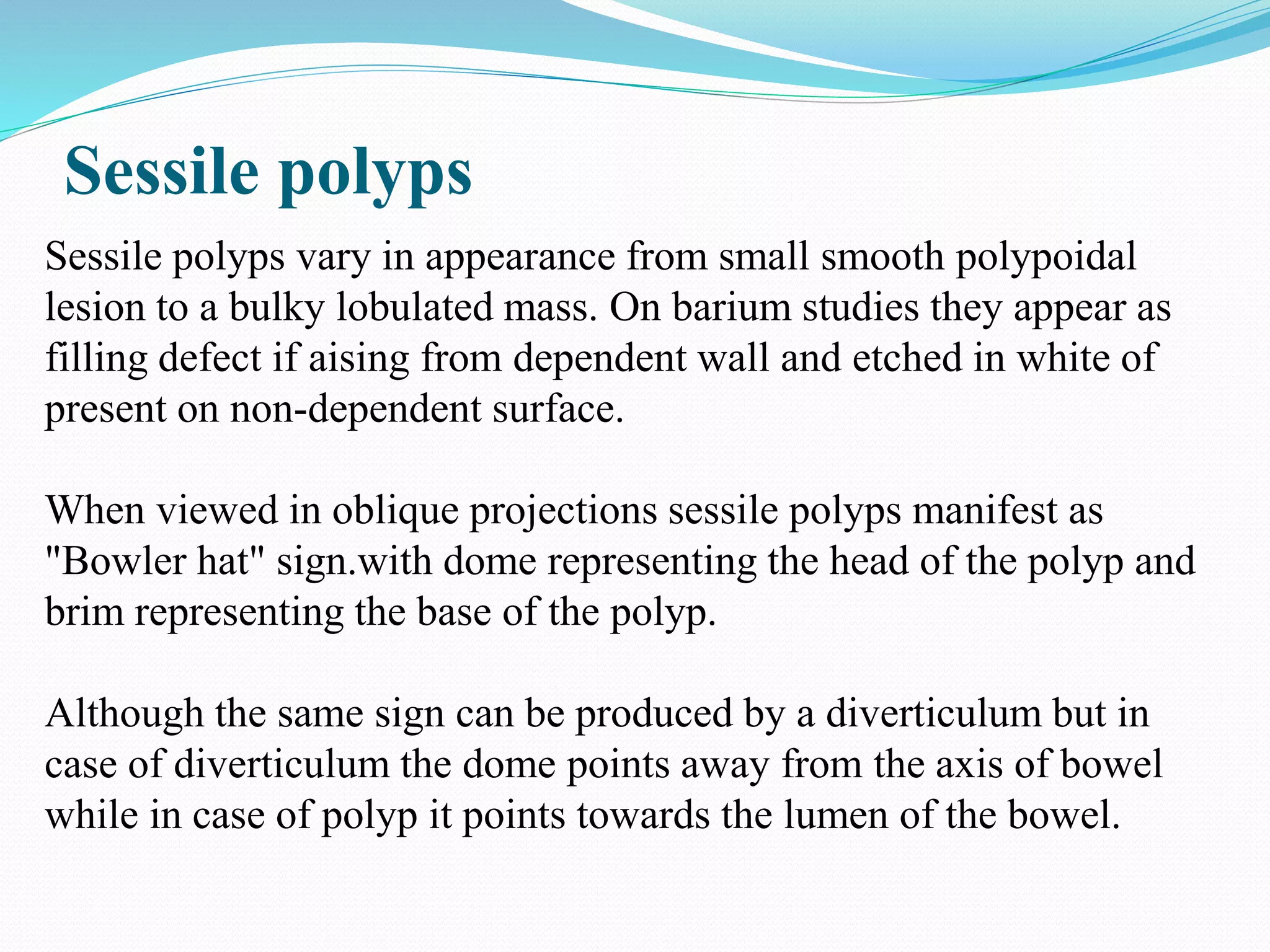 Sessile polyps

Sessile polyps vary in appearance from small smooth polypoidal lesion to a bulky lobulated mass. On barium studies they appear as filling defect if aising from dependent wall and etched in white of present on non-dependent surface.

When viewed in oblique projections sessile polyps manifest as "Bowler hat" sign.with dome representing the head of the polyp and brim representing the base of the polyp.

Although the same sign can be produced by a diverticulum but in case of diverticulum the dome points away from the axis of bowel while in case of polyp it points towards the lumen of the bowel.